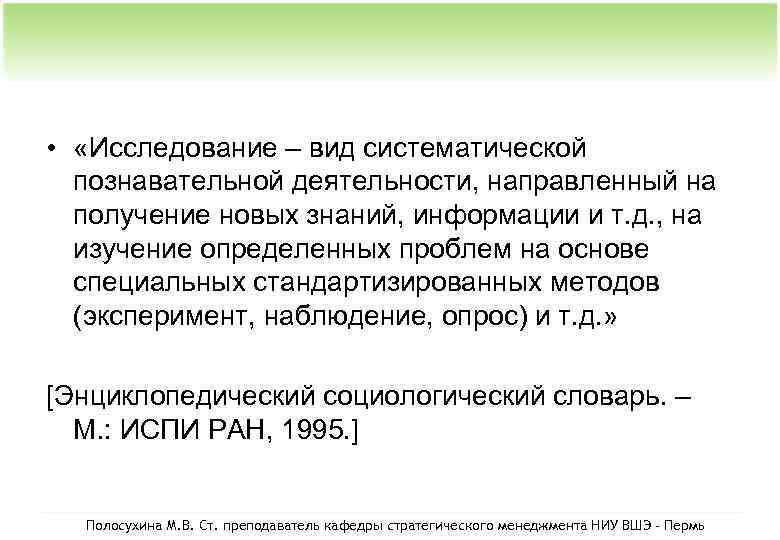 • «Исследование – вид систематической познавательной деятельности, направленный на получение новых знаний, информации и т.д., на изучение определенных проблем на основе специальных стандартизированных методов (эксперимент, наблюдение, опрос) и т.д.»

[Энциклопедический социологический словарь. – М.: ИСПИ РАН, 1995.]

Полосухина М.В. Ст. преподаватель кафедры стратегического менеджмента НИУ ВШЭ - Пермь